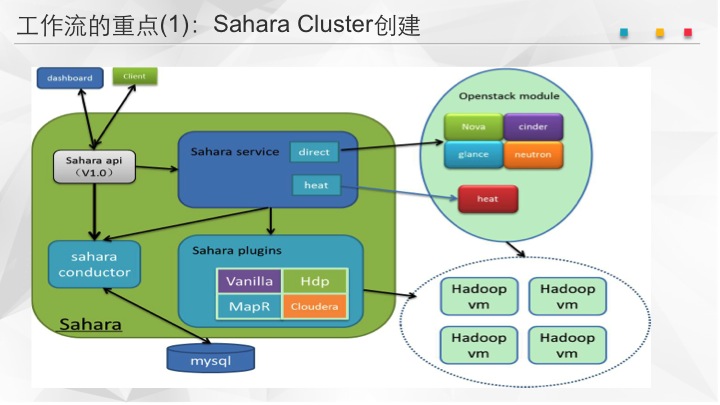 工作流的重点(1)：Sahara Cluster创建

dashboard

Client

Sahara api
(V1.0)

Sahara service

direct

heat

sahara conductor

Sahara plugins

Vanilla

Hdp

MapR

Cloudera

Sahara

mysql

Openstack module

Nova

cinder

glance

neutron

heat

Hadoop vm

Hadoop vm

Hadoop vm

Hadoop vm